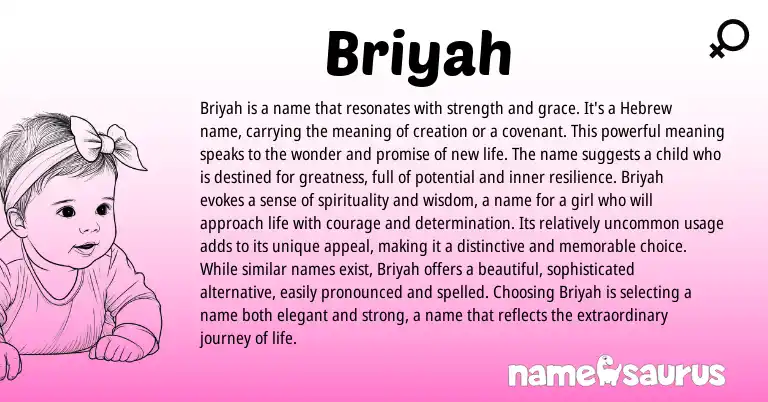 Briyah

Briyah is a name that resonates with strength and grace. It's a Hebrew name, carrying the meaning of creation or a covenant. This powerful meaning speaks to the wonder and promise of new life. The name suggests a child who is destined for greatness, full of potential and inner resilience. Briyah evokes a sense of spirituality and wisdom, a name for a girl who will approach life with courage and determination. Its relatively uncommon usage adds to its unique appeal, making it a distinctive and memorable choice. While similar names exist, Briyah offers a beautiful, sophisticated alternative, easily pronounced and spelled. Choosing Briyah is selecting a name both elegant and strong, a name that reflects the extraordinary journey of life.

namesaurus